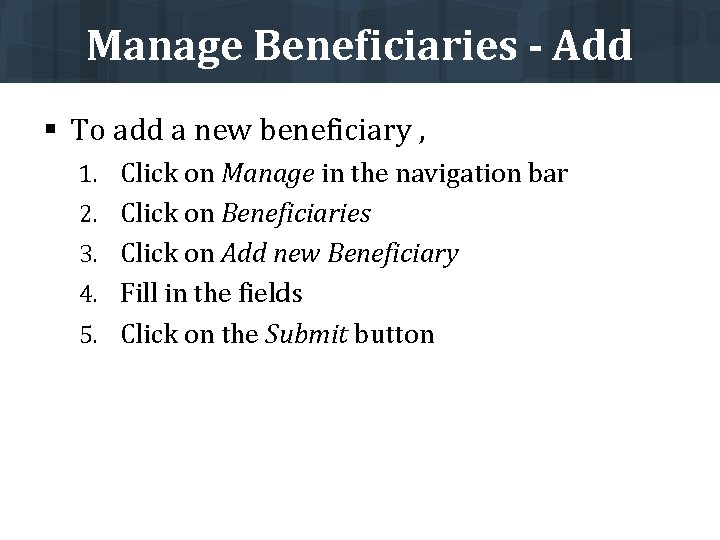 Manage Beneficiaries - Add

• To add a new beneficiary ,
1. Click on Manage in the navigation bar
2. Click on Beneficiaries
3. Click on Add new Beneficiary
4. Fill in the fields
5. Click on the Submit button